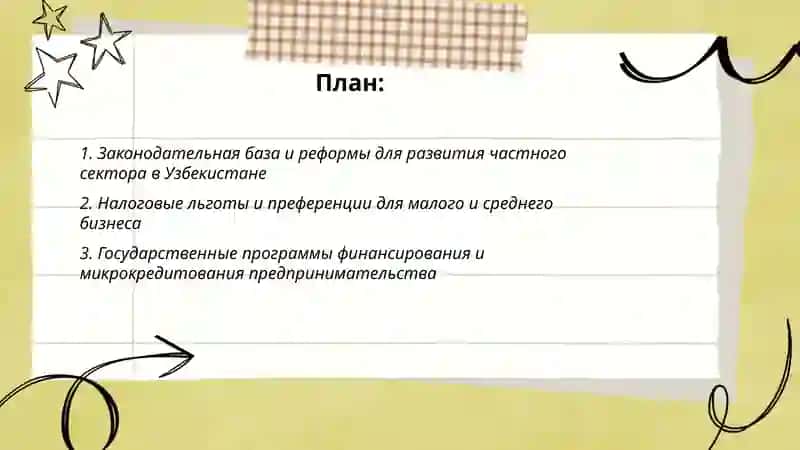 План:

1. Законодательная база и реформы для развития частного сектора в Узбекистане

2. Налоговые льготы и преференции для малого и среднего бизнеса

3. Государственные программы финансирования и микрокредитования предпринимательства